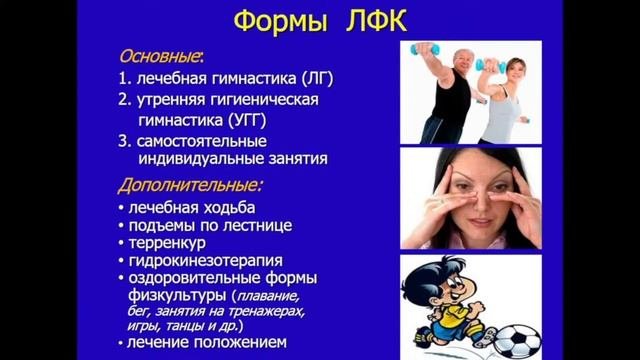 Формы ЛФК

Основные:
1. лечебная гимнастика (ЛГ)
2. утренняя гигиеническая гимнастика (УГГ)
3. самостоятельные индивидуальные занятия

Дополнительные:
• лечебная ходьба
• подъемы по лестнице
• терренкур
• гидрокинезотерапия
• оздоровительные формы физкультуры (плавание, бег, занятия на тренажерах, игры, танцы и др.)
• лечение положением